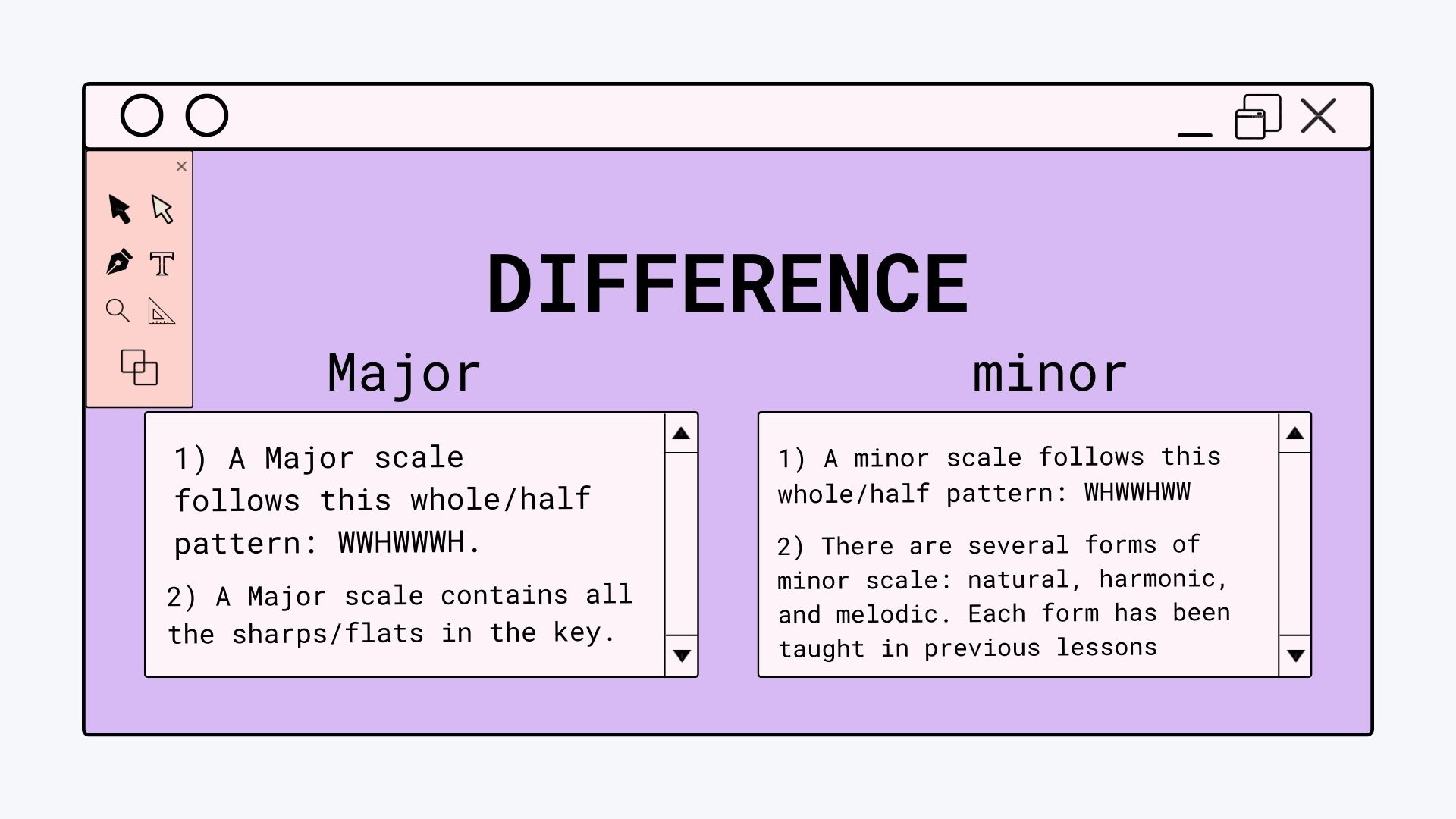 DIFFERENCE

Major

1) A Major scale follows this whole/half pattern: WWHWWWH.

2) A Major scale contains all the sharps/flats in the key.

minor

1) A minor scale follows this whole/half pattern: WHWWHWW

2) There are several forms of minor scale: natural, harmonic, and melodic. Each form has been taught in previous lessons